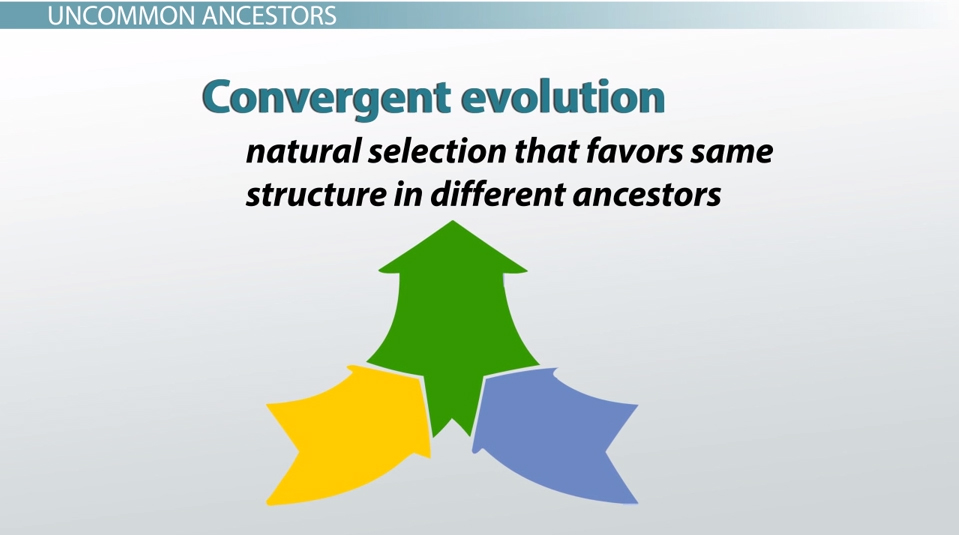 UNCOMMON ANCESTORS

Convergent evolution

natural selection that favors same structure in different ancestors